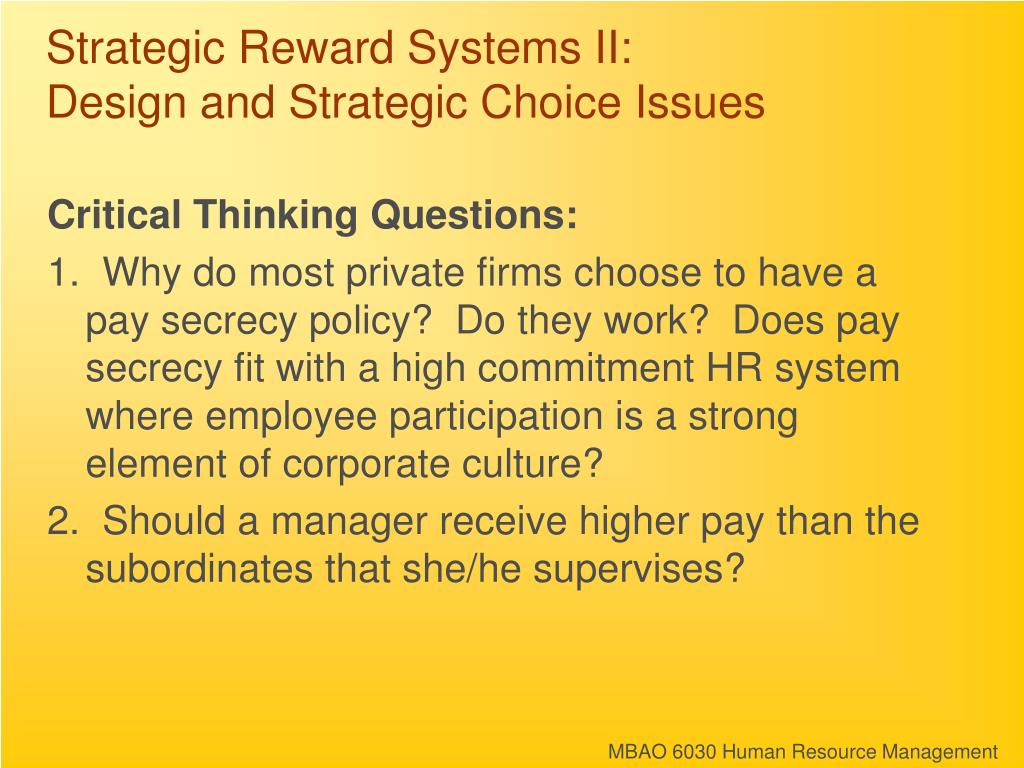 Strategic Reward Systems II:
Design and Strategic Choice Issues

Critical Thinking Questions:

1. Why do most private firms choose to have a pay secrecy policy? Do they work? Does pay secrecy fit with a high commitment HR system where employee participation is a strong element of corporate culture?

2. Should a manager receive higher pay than the subordinates that she/he supervises?

MBAO 6030 Human Resource Management